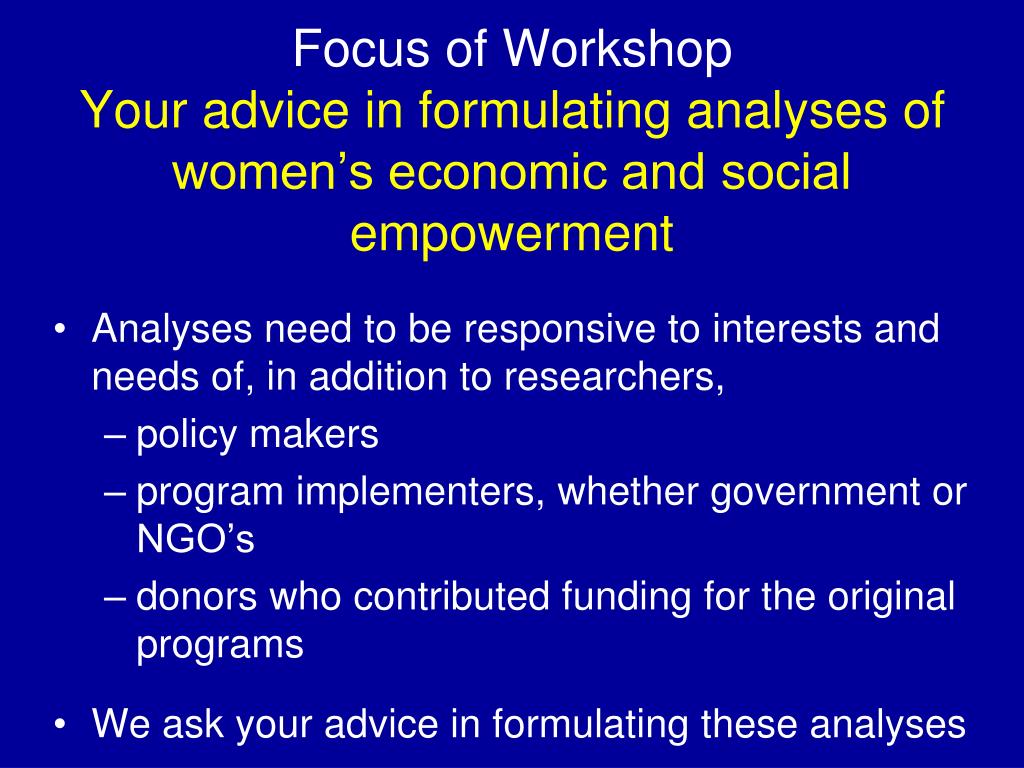 Focus of Workshop
Your advice in formulating analyses of women’s economic and social empowerment

• Analyses need to be responsive to interests and needs of, in addition to researchers,
– policy makers
– program implementers, whether government or NGO’s
– donors who contributed funding for the original programs

• We ask your advice in formulating these analyses